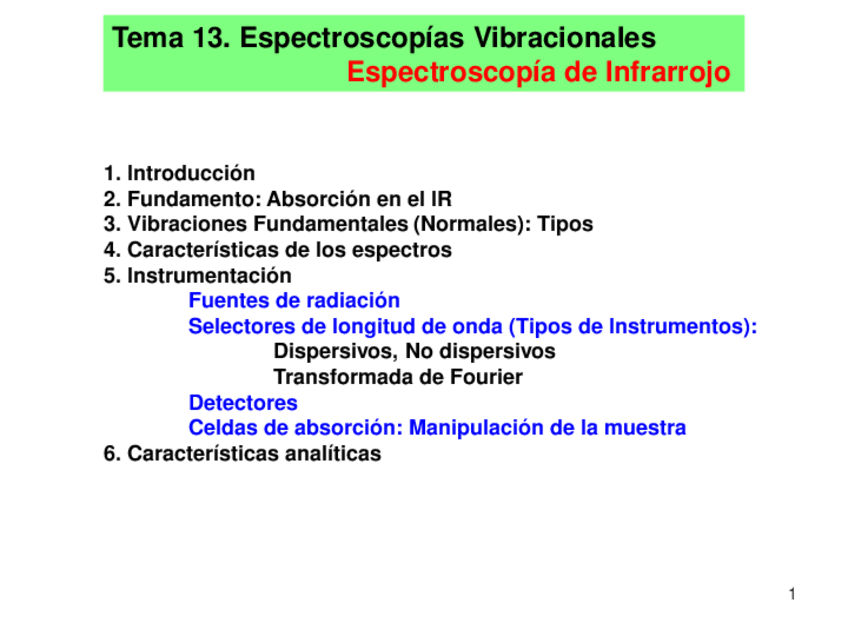 Tema 13. Espectroscopías Vibracionales
Espectroscopía de Infrarrojo

1. Introducción
2. Fundamento: Absorción en el IR
3. Vibraciones Fundamentales (Normales): Tipos
4. Características de los espectros
5. Instrumentación
Fuentes de radiación
Selectores de longitud de onda (Tipos de Instrumentos):
Dispersivos, No dispersivos
Transformada de Fourier
Detectores
Celdas de absorción: Manipulación de la muestra
6. Características analíticas

1